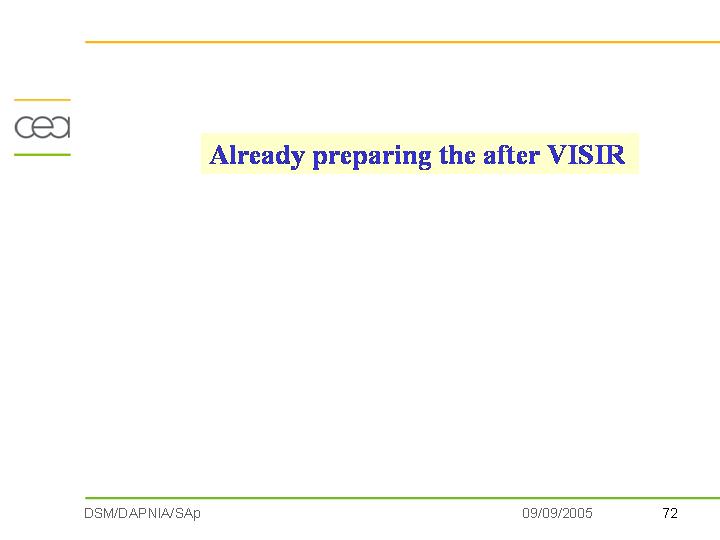 cea

Already preparing the after VISIR

DSM/DAPNIA/SAp 09/09/2005 72